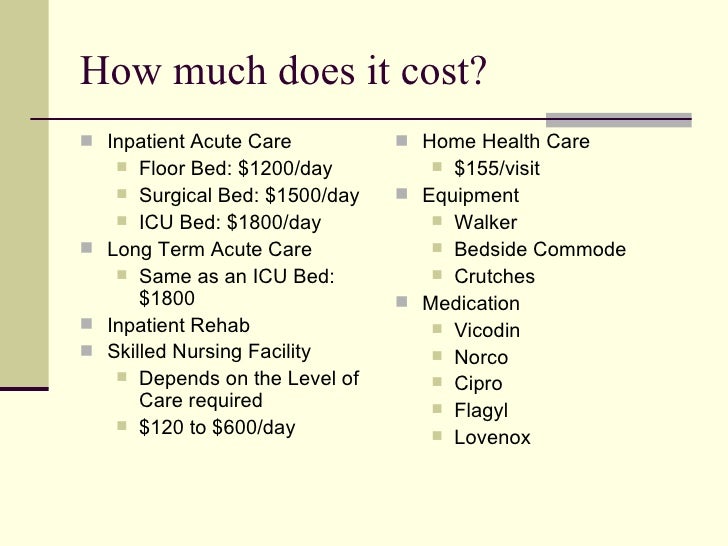 How much does it cost?

- Inpatient Acute Care
  - Floor Bed: \$1200/day
  - Surgical Bed: \$1500/day
  - ICU Bed: \$1800/day
- Long Term Acute Care
  - Same as an ICU Bed: \$1800
- Inpatient Rehab
- Skilled Nursing Facility
  - Depends on the Level of Care required
  - \$120 to \$600/day

- Home Health Care
  - \$155/visit
- Equipment
  - Walker
  - Bedside Commode
  - Crutches
- Medication
  - Vicodin
  - Norco
  - Cipro
  - Flagyl
  - Lovenox